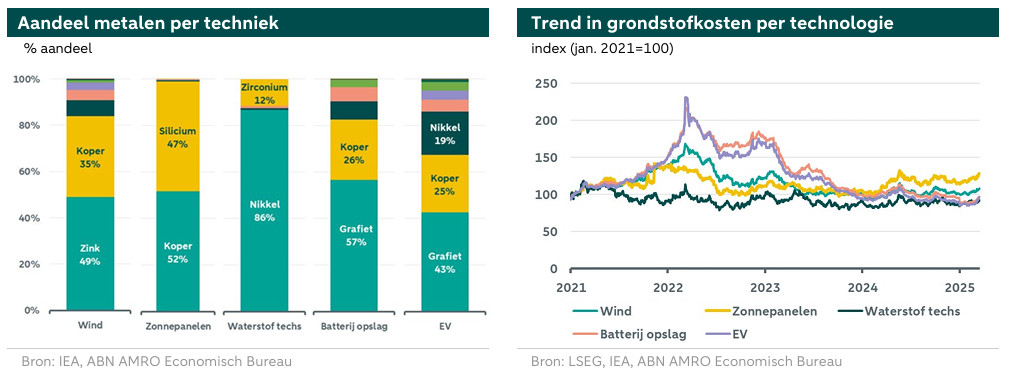 Aandeel metalen per techniek

% aandeel

100%
80%
60%
40%
20%
0%

Koper 35%
Zink 49%
Silicium 47%
Koper 52%
Zirconium 12%
Nikkel 86%
Koper 26%
Grafiet 57%
Nikkel 19%
Koper 25%
Grafiet 43%

Wind
Zonnepanelen
Waterstof techs
Batterij opslag
EV

Bron: IEA, ABN AMRO Economisch Bureau

Trend in grondstofkosten per technologie

index (jan. 2021=100)

250
200
150
100
50
0

2021
2022
2023
2024
2025

Wind
Zonnepanelen
Waterstof techs
Batterij opslag
EV

Bron: LSEG, IEA, ABN AMRO Economisch Bureau